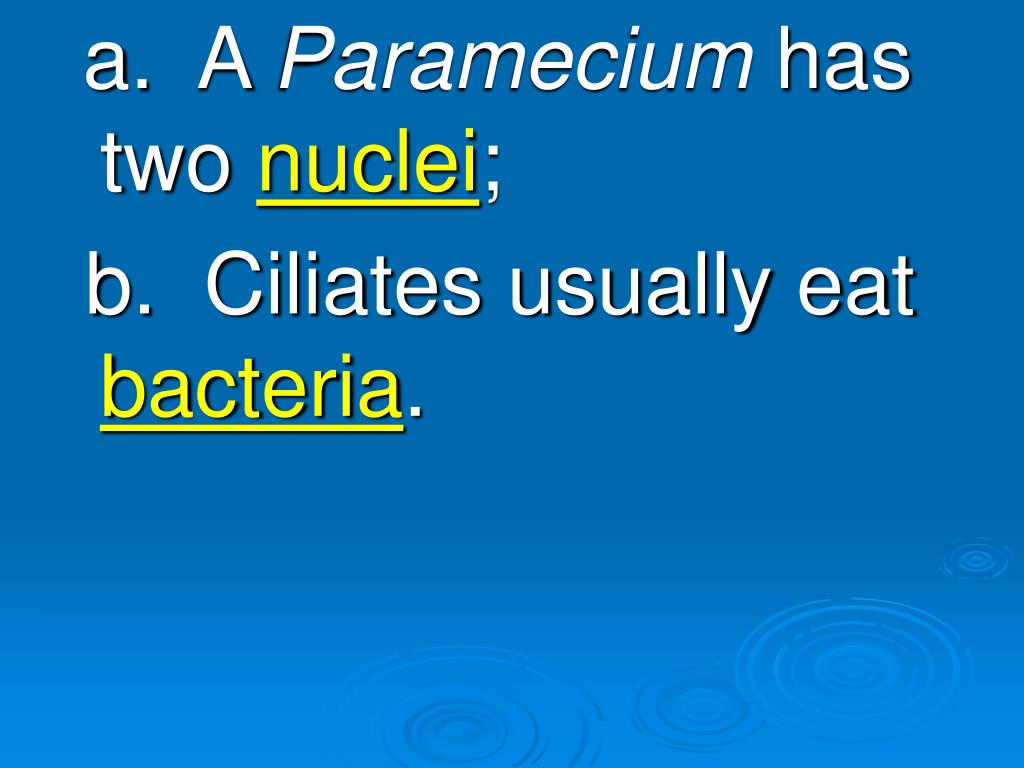 a. A Paramecium has two nuclei;

b. Ciliates usually eat bacteria.